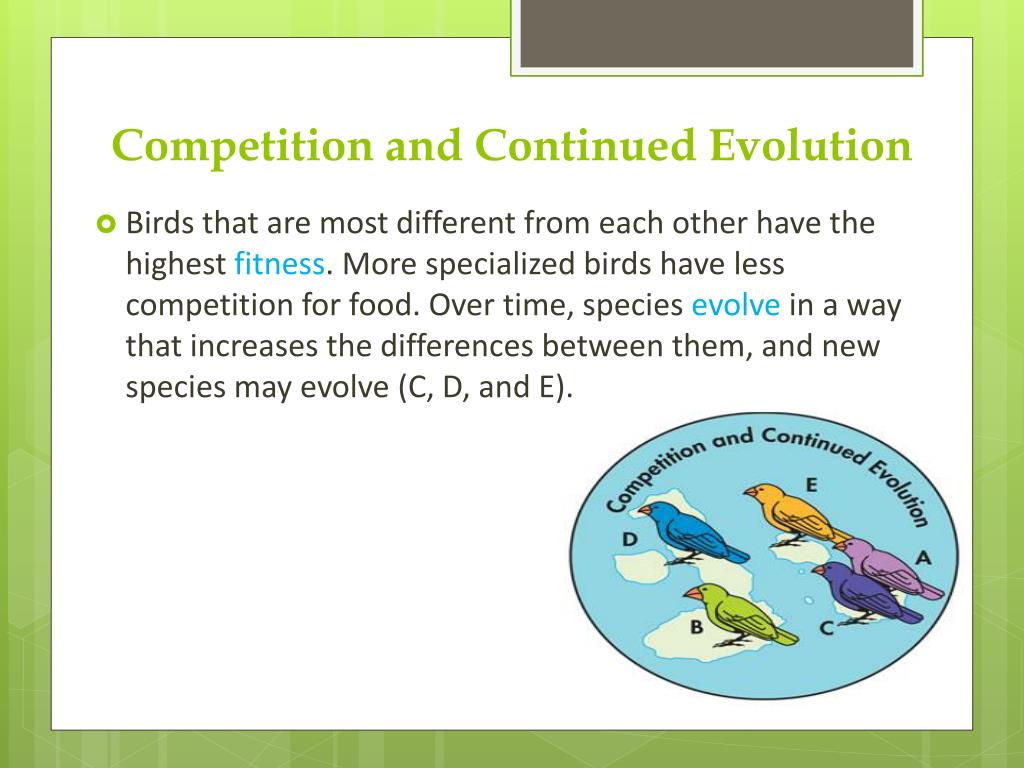 Competition and Continued Evolution

Birds that are most different from each other have the highest fitness. More specialized birds have less competition for food. Over time, species evolve in a way that increases the differences between them, and new species may evolve (C, D, and E).

Competition and Continued Evolution

E

D

A

B

C